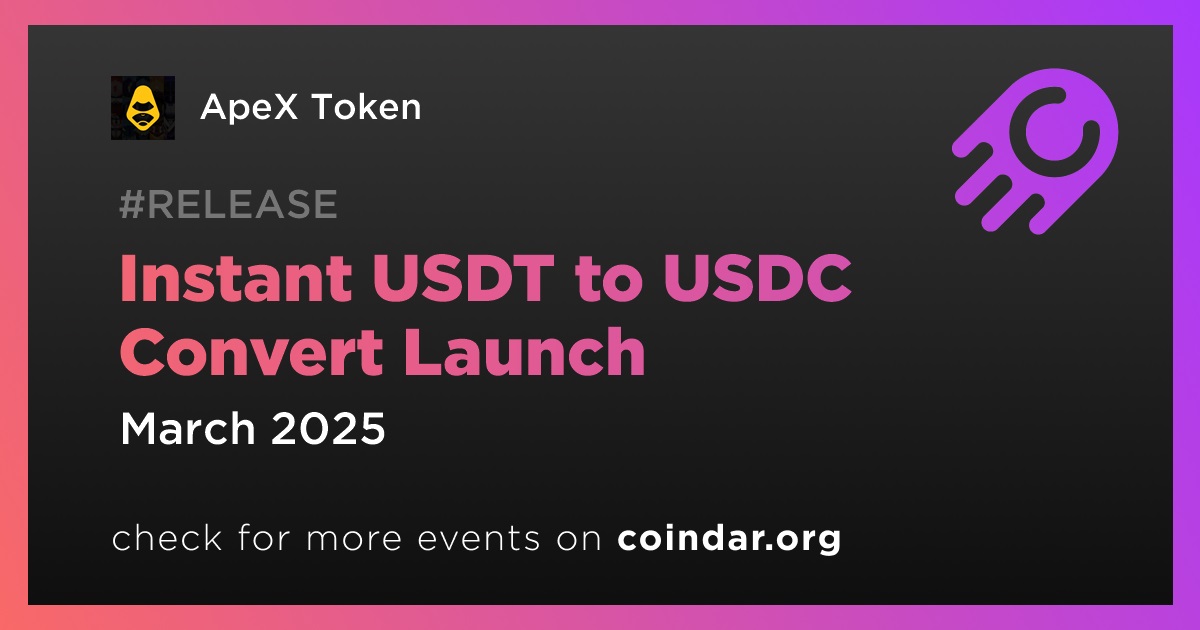 ApeX Token

#RELEASE

Instant USDT to USDC Convert Launch

March 2025

check for more events on coindar.org